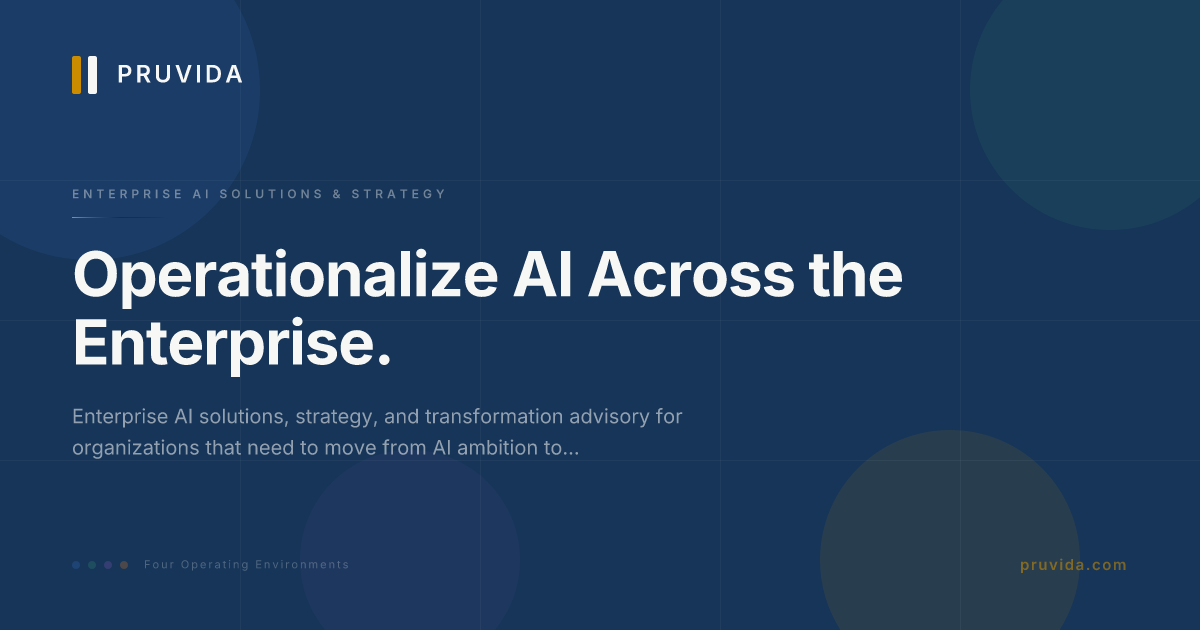 PRUVIDA

ENTERPRISE AI SOLUTIONS & STRATEGY

Operationalize AI Across the Enterprise.

Enterprise AI solutions, strategy, and transformation advisory for organizations that need to move from AI ambition to...

Four Operating Environments

pruvida.com